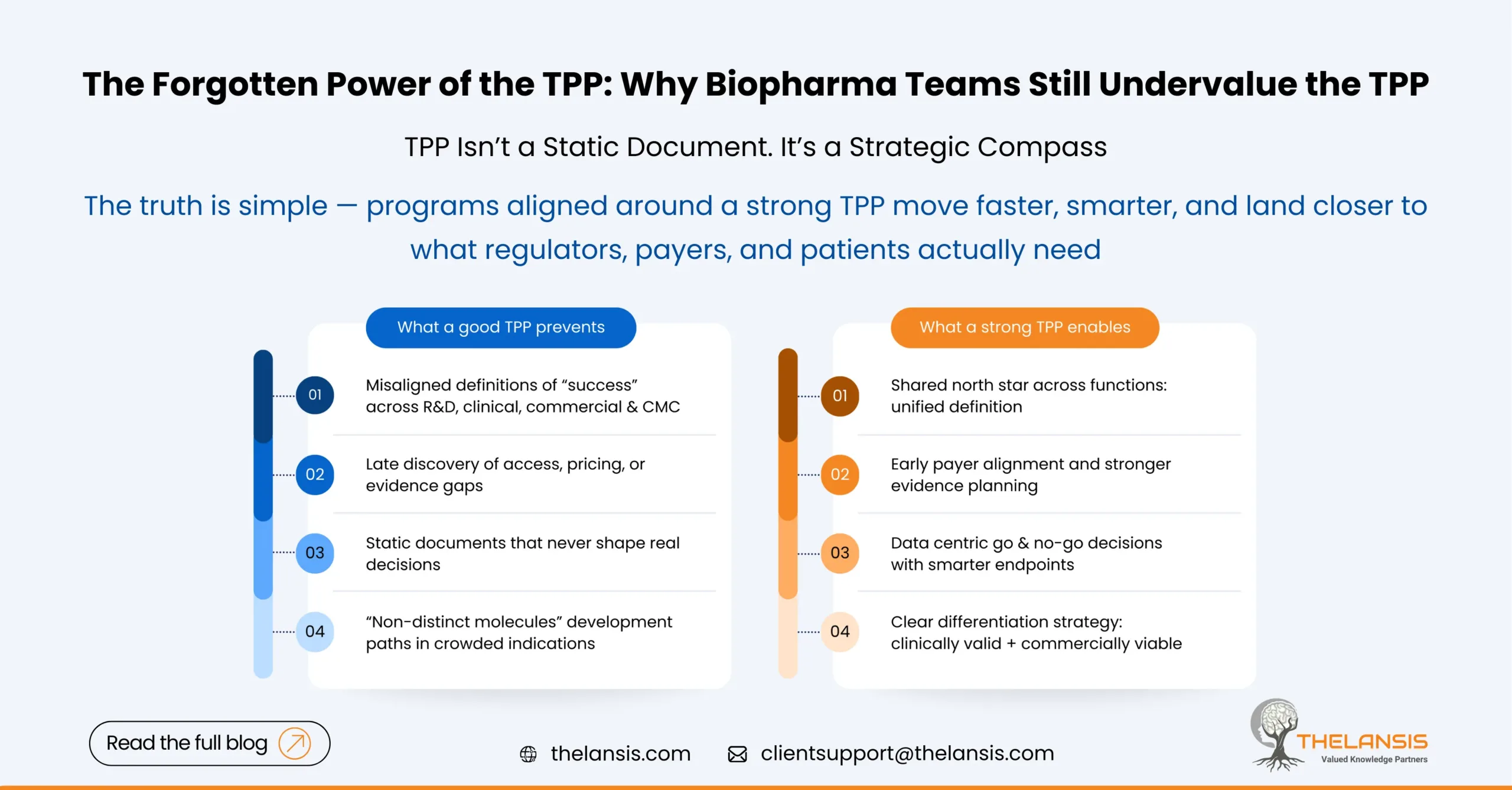 The Forgotten Power of the TPP: Why Biopharma Teams Still Undervalue the TPP

TPP Isn't a Static Document. It's a Strategic Compass

The truth is simple — programs aligned around a strong TPP move faster, smarter, and land closer to what regulators, payers, and patients actually need

What a good TPP prevents

01 Misaligned definitions of "success" across R&D, clinical, commercial & CMC

02 Late discovery of access, pricing, or evidence gaps

03 Static documents that never shape real decisions

04 "Non-distinct molecules" development paths in crowded indications

What a strong TPP enables

01 Shared north star across functions: unified definition

02 Early payer alignment and stronger evidence planning

03 Data centric go & no-go decisions with smarter endpoints

04 Clear differentiation strategy: clinically valid + commercially viable

Read the full blog

thelansis.com

clientsupport@thelansis.com

THELANSIS
Valued Knowledge Partners